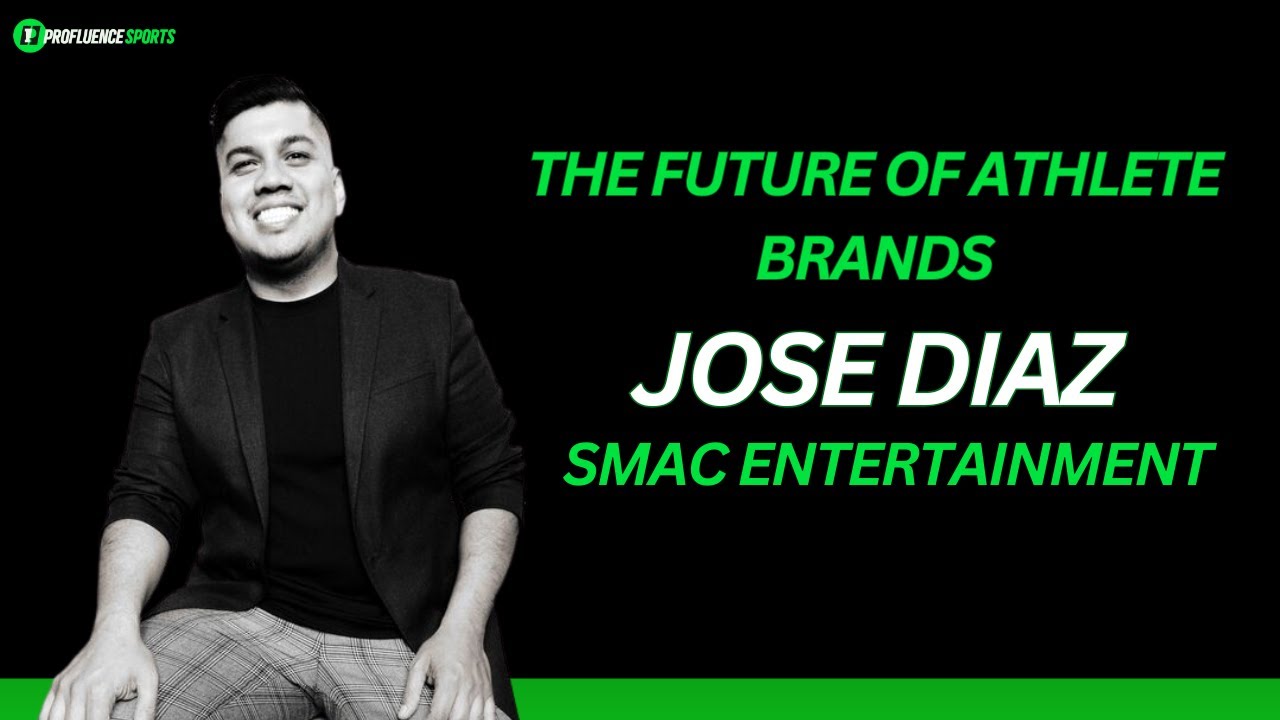 PROFLUENCE SPORTS

THE FUTURE OF ATHLETE BRANDS

JOSE DIAZ

SMAC ENTERTAINMENT